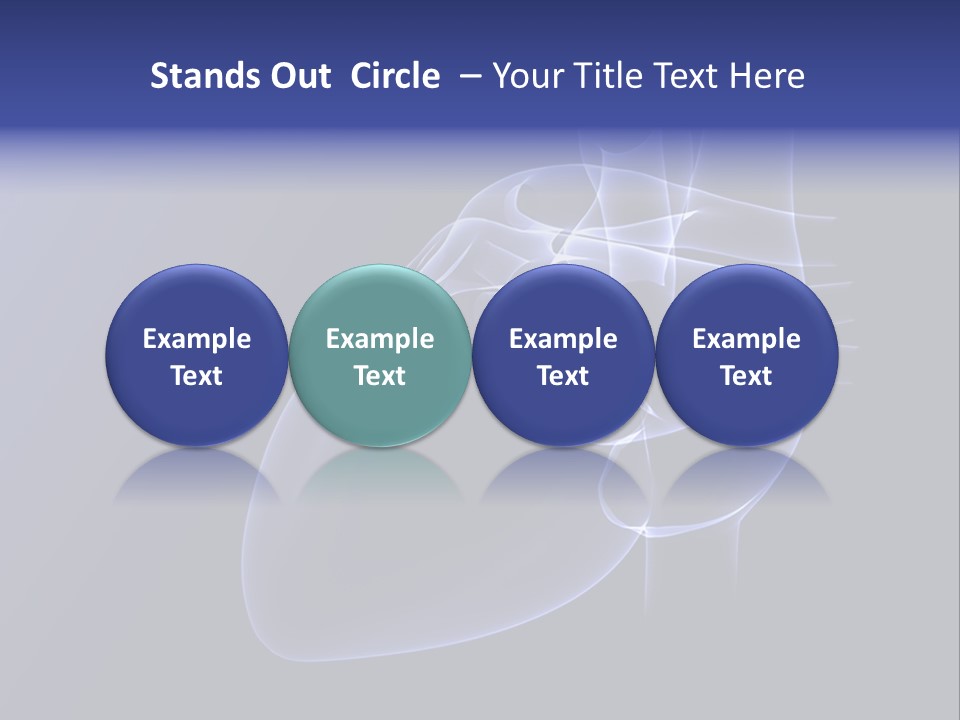 Stands Out Circle – Your Title Text Here

Example Text

Example Text

Example Text

Example Text